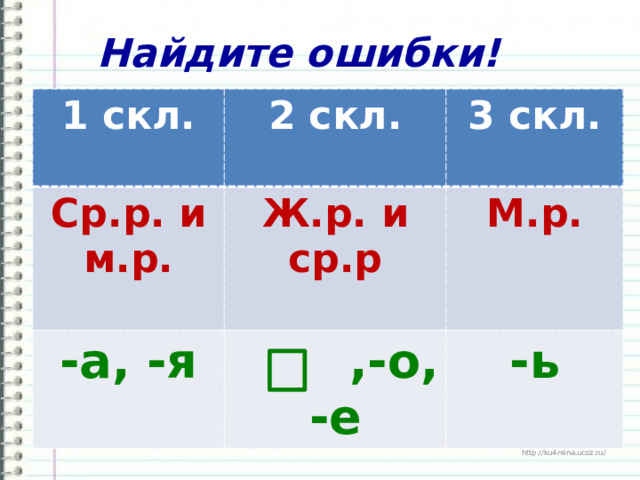 Найдите ошибки!

| 1 скл. | 2 скл. | 3 скл. |
|---|---|---|
| Ср.р. и м.р. | Ж.р. и ср.р | М.р. |
| -а, -я | □ ,-о, -е | -ь |

http://ku4mina.ucoz.ru/